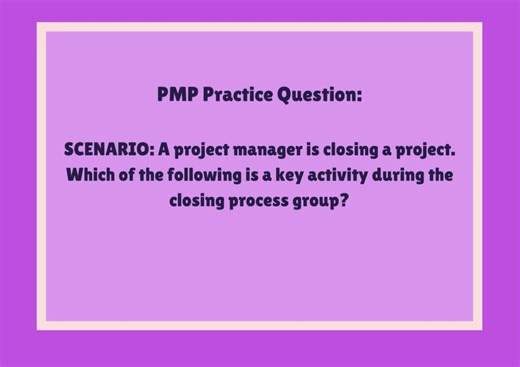 PMP Practice Question:

SCENARIO: A project manager is closing a project. Which of the following is a key activity during the closing process group?